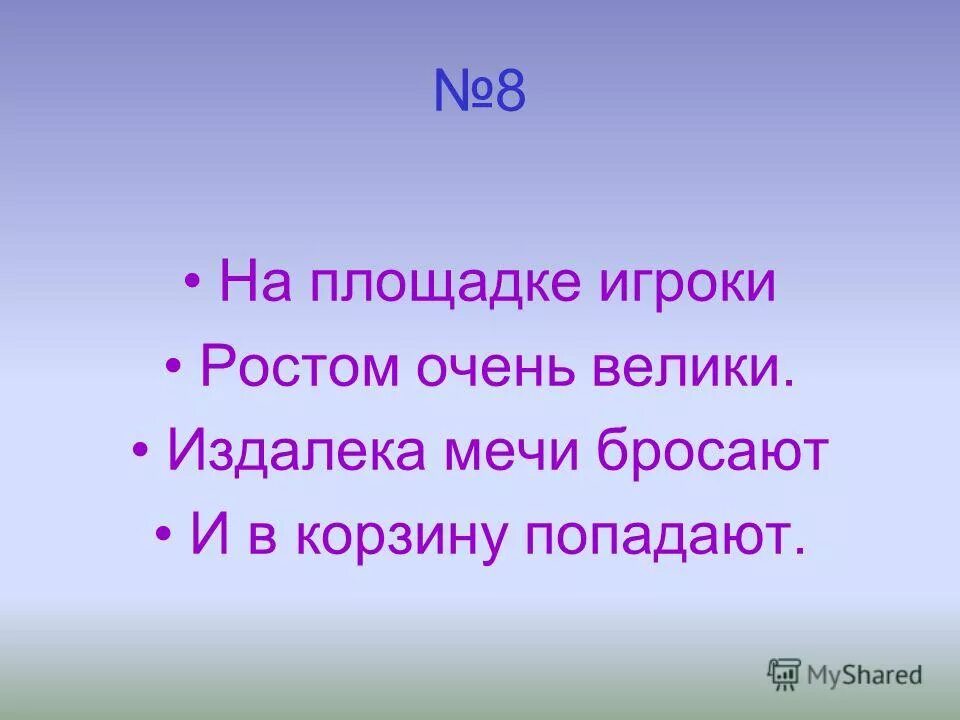 №8

• На площадке игроки
• Ростом очень велики.
• Издалека мечи бросают
• И в корзину попадают.

MyShared